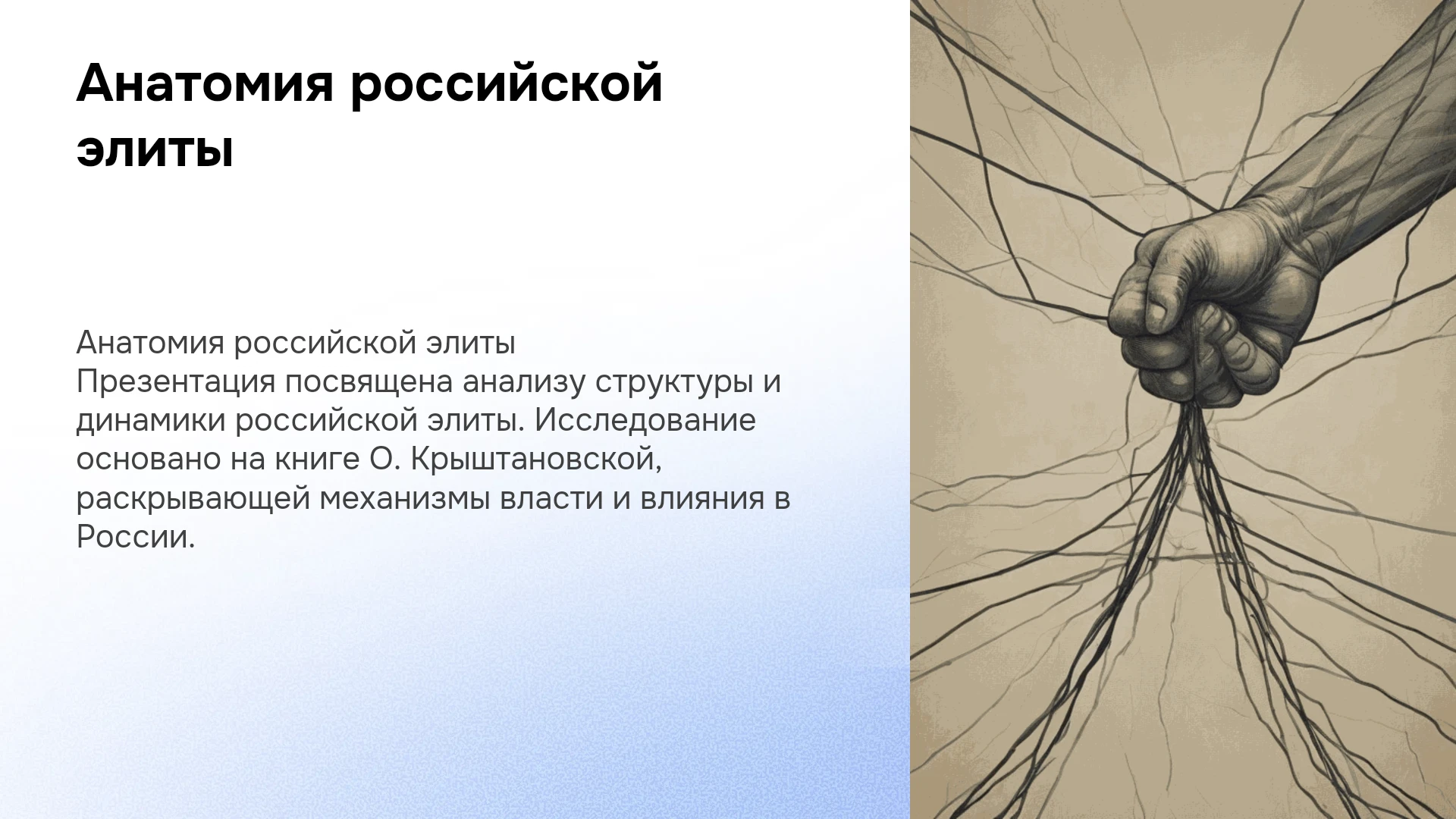 Анатомия российской элиты

Анатомия российской элиты
Презентация посвящена анализу структуры и динамики российской элиты. Исследование основано на книге О. Крыштановской, раскрывающей механизмы власти и влияния в России.